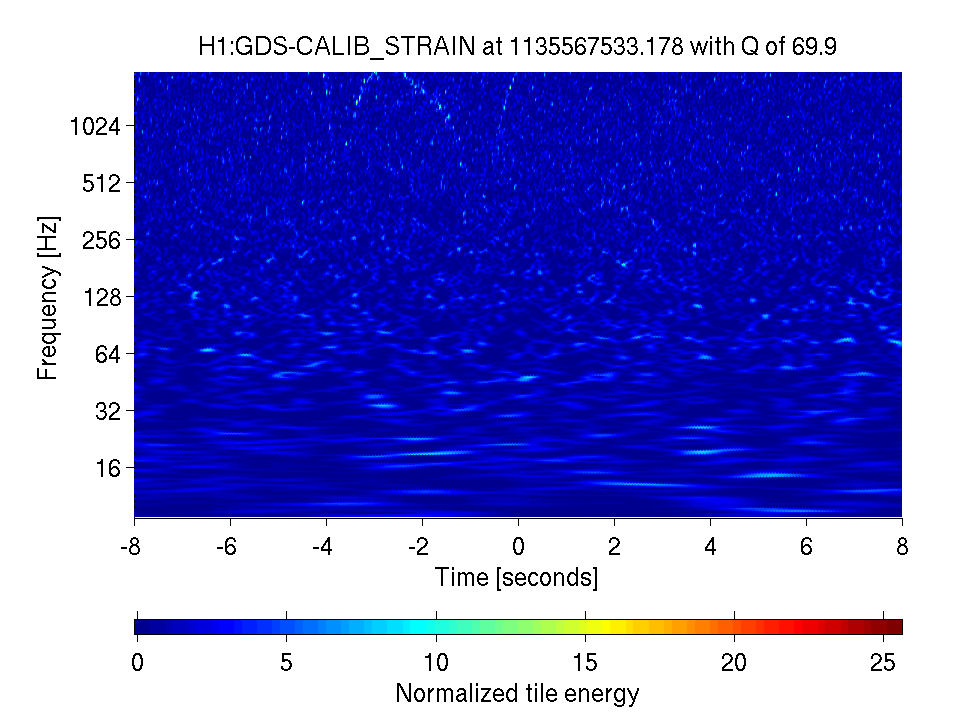 H1:GDS-CALIB_STRAIN at 1135567533.178 with Q of 69.9

Frequency [Hz]

1024
512
256
128
64
32
16

-8
-6
-4
-2
0
2
4
6
8

Time [seconds]

0
5
10
15
20
25

Normalized tile energy